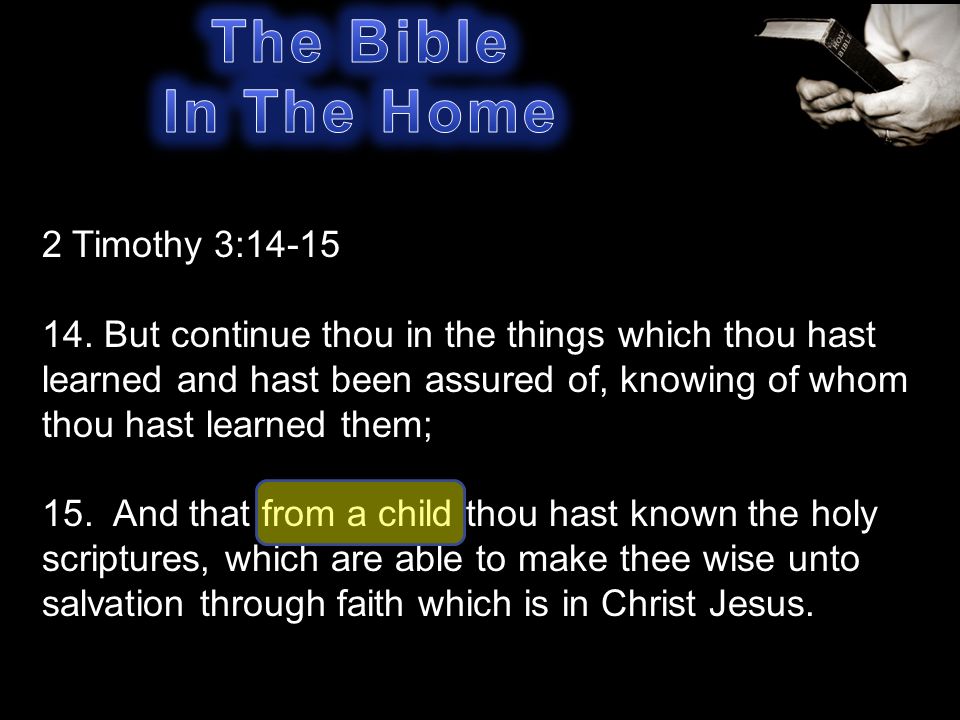 The Bible
In The Home

HOLY BIBLE

2 Timothy 3:14-15

14. But continue thou in the things which thou hast learned and hast been assured of, knowing of whom thou hast learned them;

15. And that from a child thou hast known the holy scriptures, which are able to make thee wise unto salvation through faith which is in Christ Jesus.